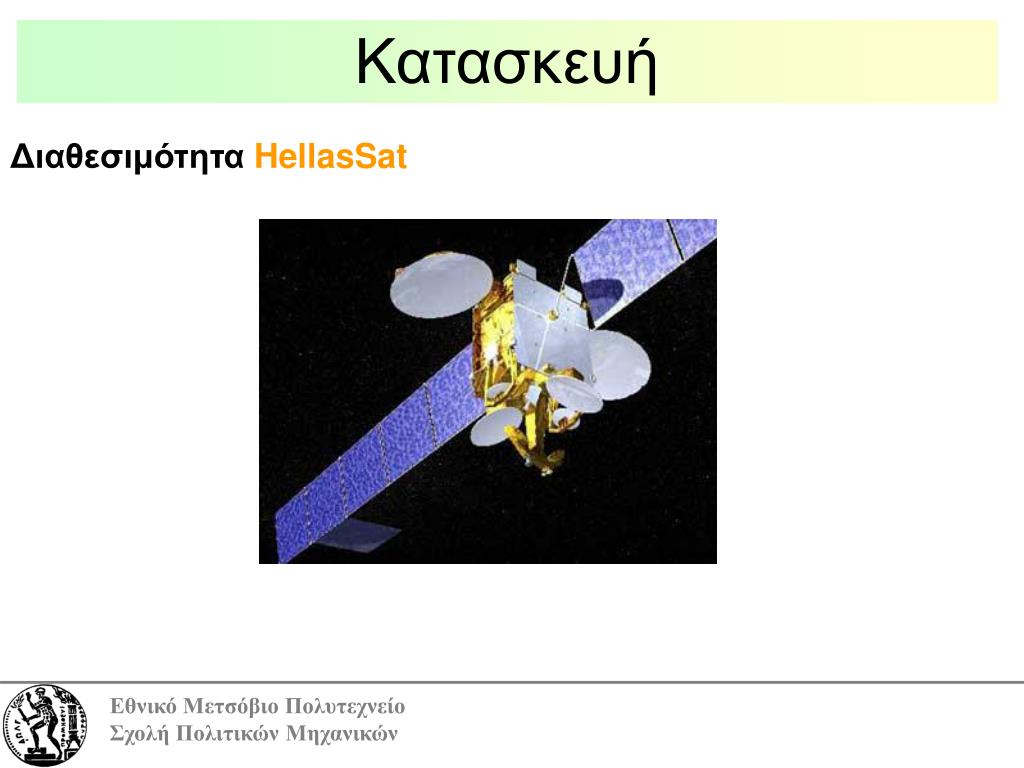 Κατασκευή

Διαθεσιμότητα HellasSat

Εθνικό Μετσόβιο Πολυτεχνείο
Σχολή Πολιτικών Μηχανικών